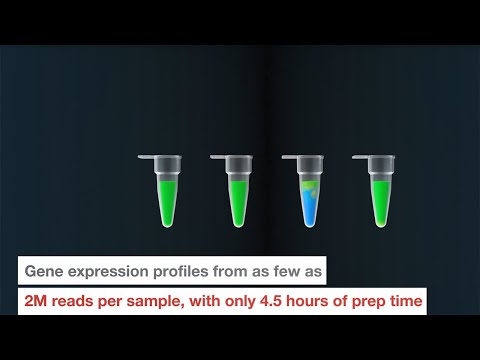 Gene expression profiles from as few as

2M reads per sample, with only 4.5 hours of prep time